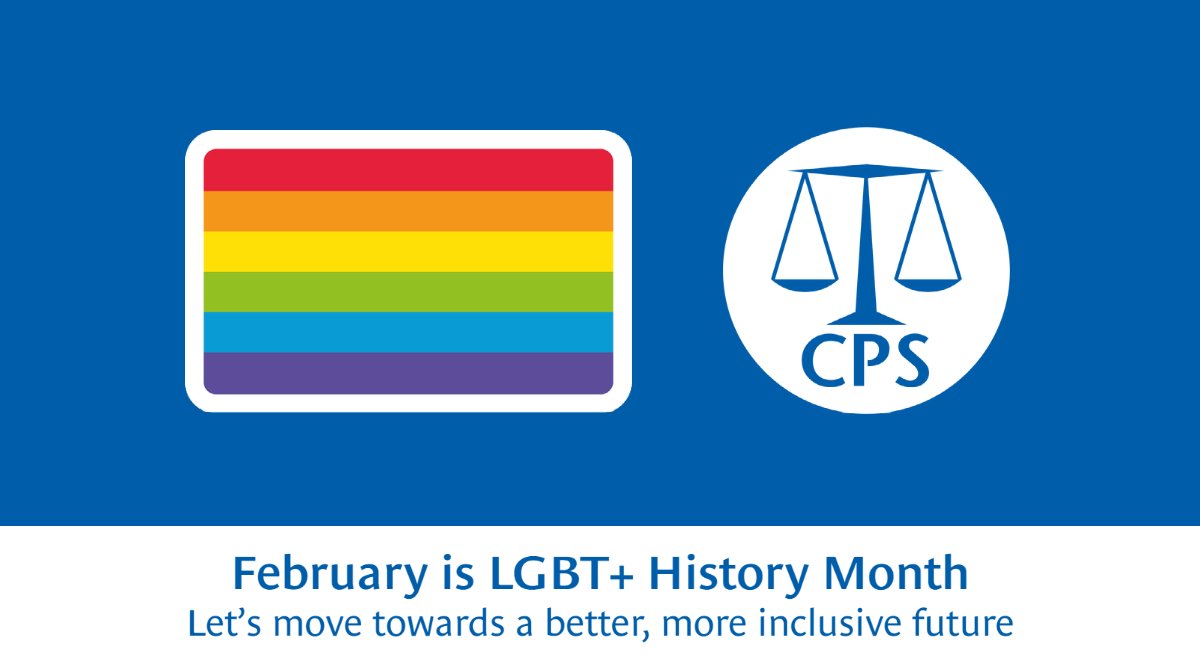 CPS

February is LGBT+ History Month
Let’s move towards a better, more inclusive future